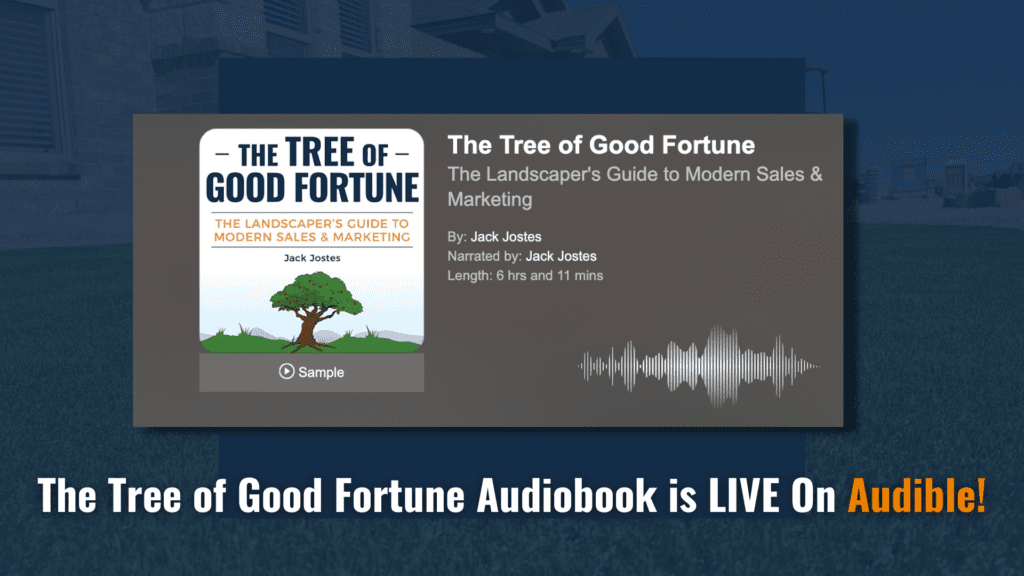 – THE TREE OF –
GOOD FORTUNE
THE LANDSCAPER'S GUIDE TO MODERN SALES & MARKETING
Jack Jostes

Sample

The Tree of Good Fortune
The Landscaper's Guide to Modern Sales & Marketing

By: Jack Jostes
Narrated by: Jack Jostes
Length: 6 hrs and 11 mins

The Tree of Good Fortune Audiobook is LIVE On Audible!